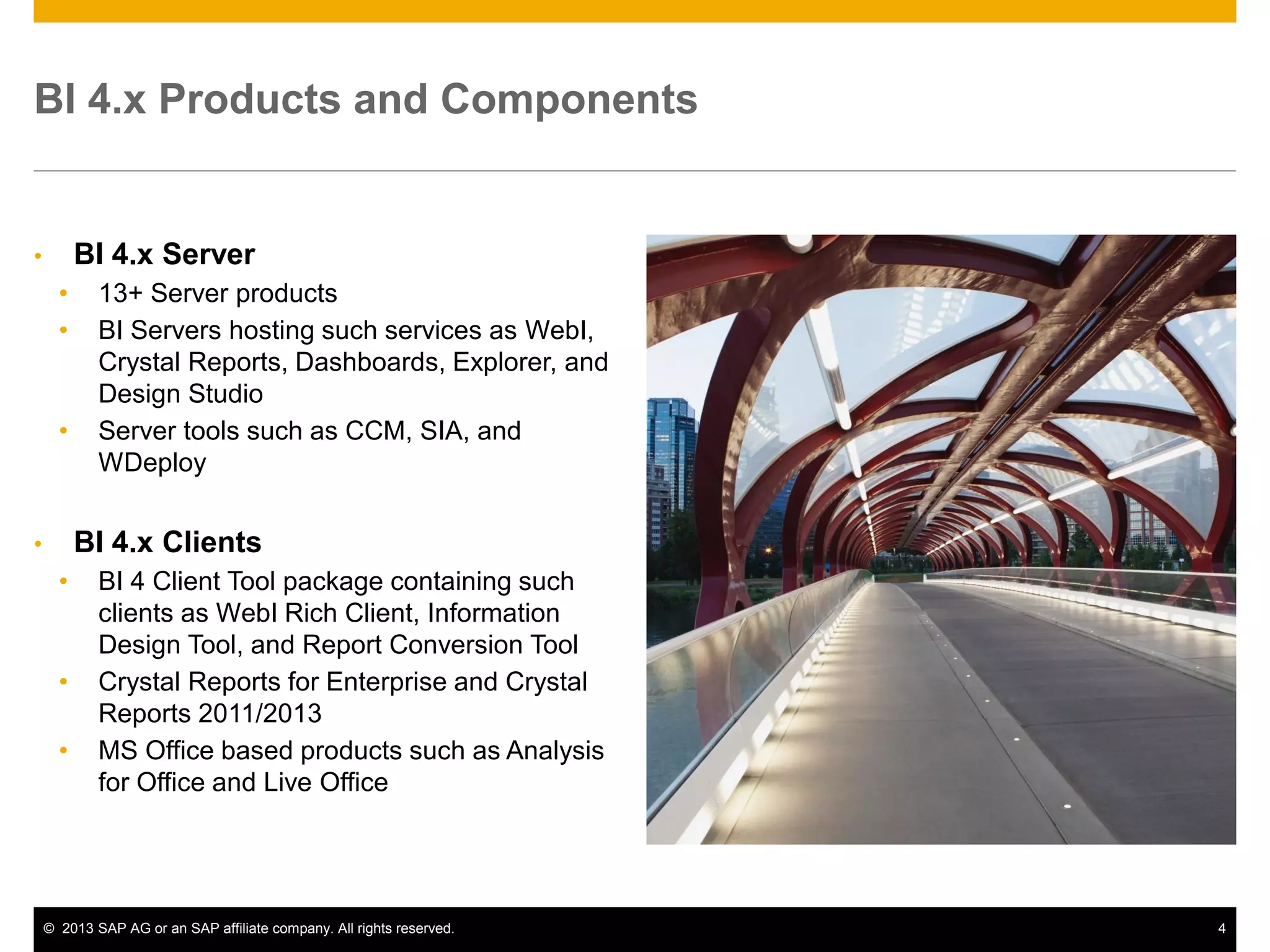 BI 4.x Products and Components

• BI 4.x Server
  • 13+ Server products
  • BI Servers hosting such services as WebI, Crystal Reports, Dashboards, Explorer, and Design Studio
  • Server tools such as CCM, SIA, and WDeploy

• BI 4.x Clients
  • BI 4 Client Tool package containing such clients as WebI Rich Client, Information Design Tool, and Report Conversion Tool
  • Crystal Reports for Enterprise and Crystal Reports 2011/2013
  • MS Office based products such as Analysis for Office and Live Office

© 2013 SAP AG or an SAP affiliate company. All rights reserved.

4